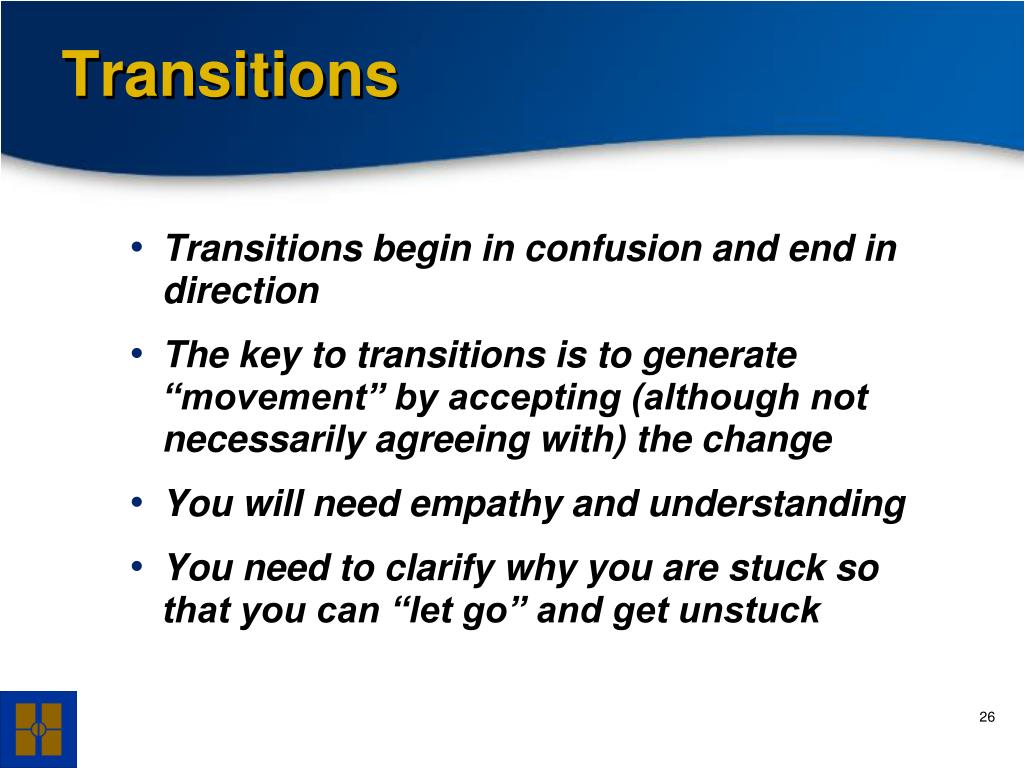 Transitions

• Transitions begin in confusion and end in direction

• The key to transitions is to generate “movement” by accepting (although not necessarily agreeing with) the change

• You will need empathy and understanding

• You need to clarify why you are stuck so that you can “let go” and get unstuck

26